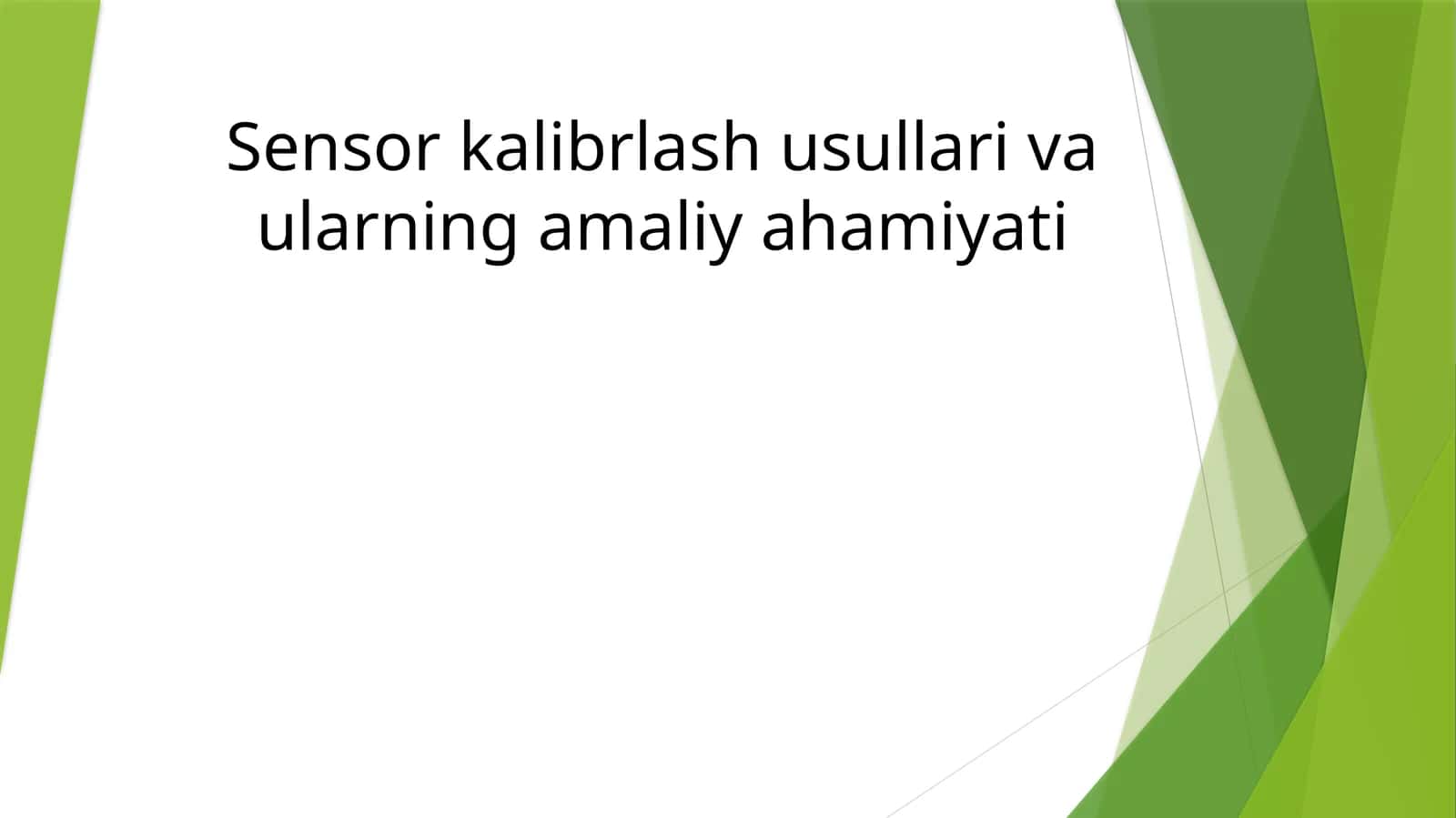 Sensor kalibrlash usullari va ularning amaliy ahamiyati